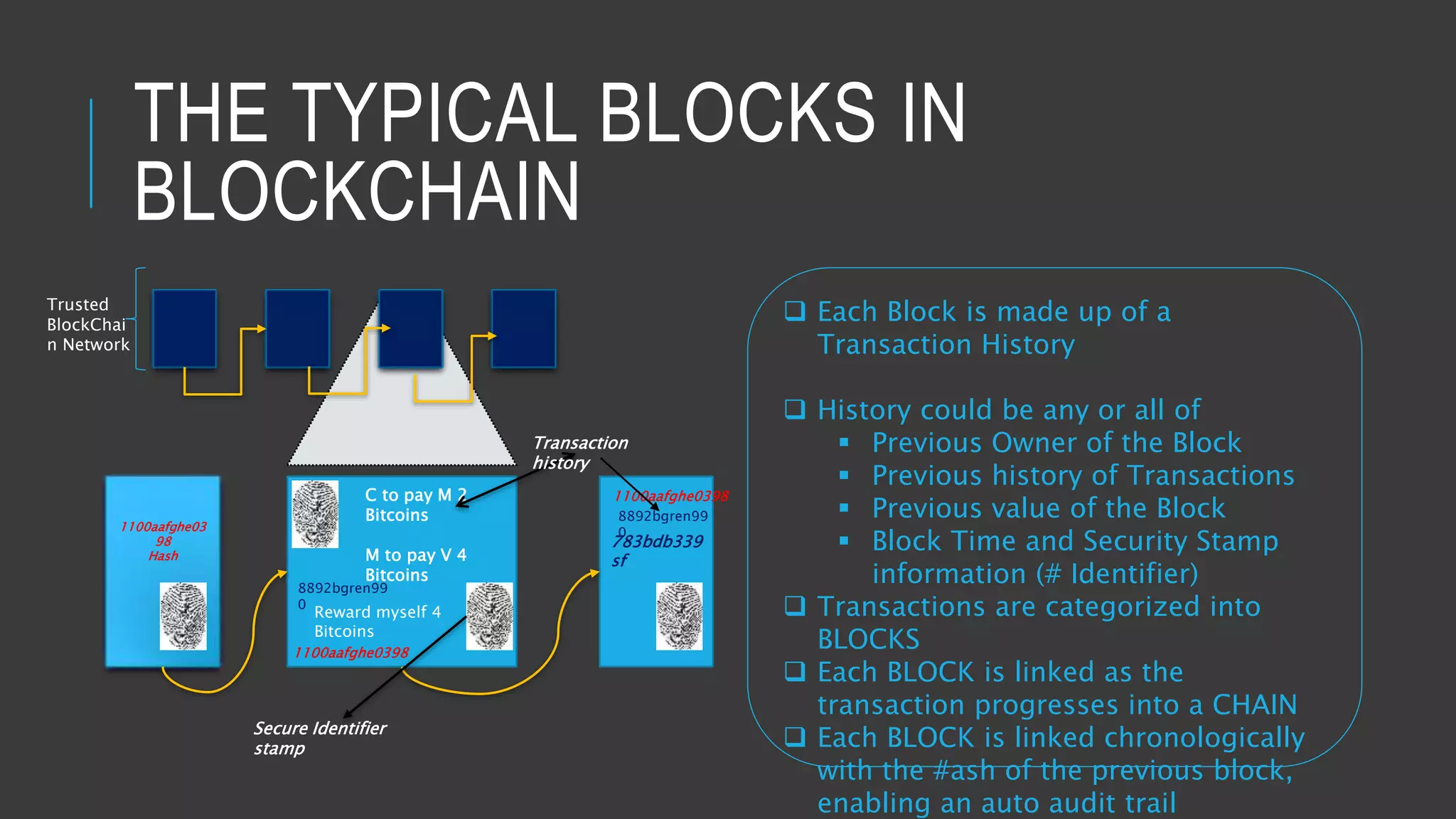 THE TYPICAL BLOCKS IN BLOCKCHAIN

Trusted BlockChain Network

Transaction history

1100aafghe0398 Hash

C to pay M 2 Bitcoins

M to pay V 4 Bitcoins

8892bgren990

Reward myself 4 Bitcoins

1100aafghe0398

1100aafghe0398

8892bgren990

783bdb339sf

Secure Identifier stamp

❑ Each Block is made up of a Transaction History

❑ History could be any or all of
▪ Previous Owner of the Block
▪ Previous history of Transactions
▪ Previous value of the Block
▪ Block Time and Security Stamp information (# Identifier)

❑ Transactions are categorized into BLOCKS
❑ Each BLOCK is linked as the transaction progresses into a CHAIN
❑ Each BLOCK is linked chronologically with the #ash of the previous block, enabling an auto audit trail